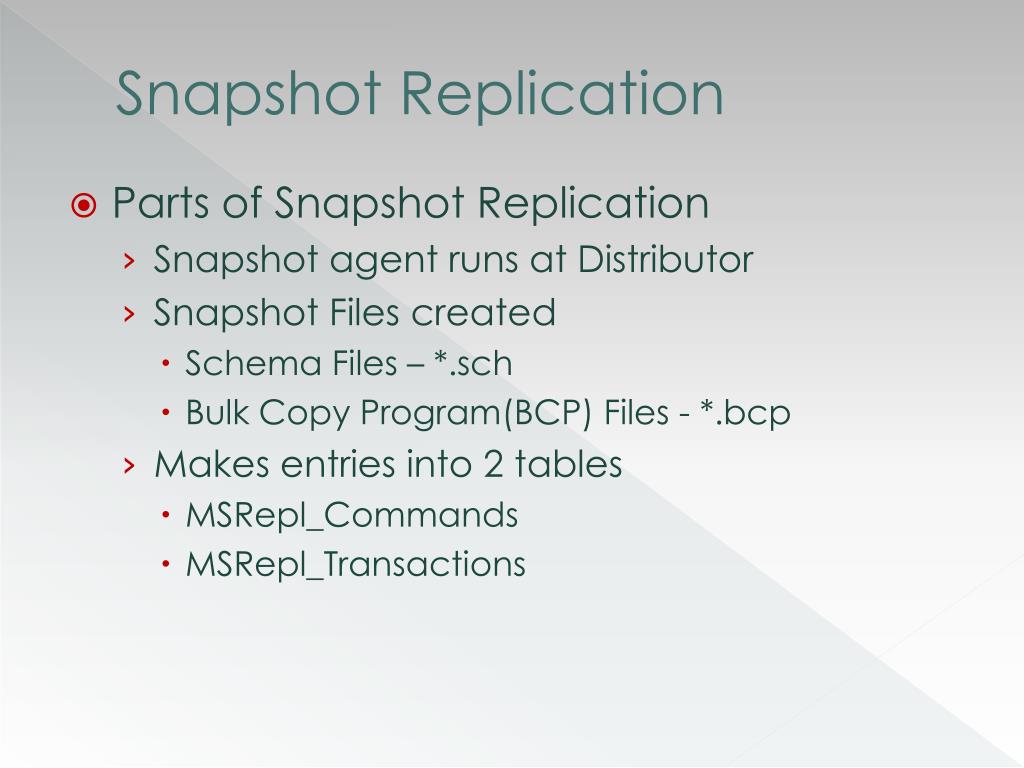 Snapshot Replication

Parts of Snapshot Replication
› Snapshot agent runs at Distributor
› Snapshot Files created
• Schema Files – *.sch
• Bulk Copy Program(BCP) Files - *.bcp
› Makes entries into 2 tables
• MSRepl_Commands
• MSRepl_Transactions